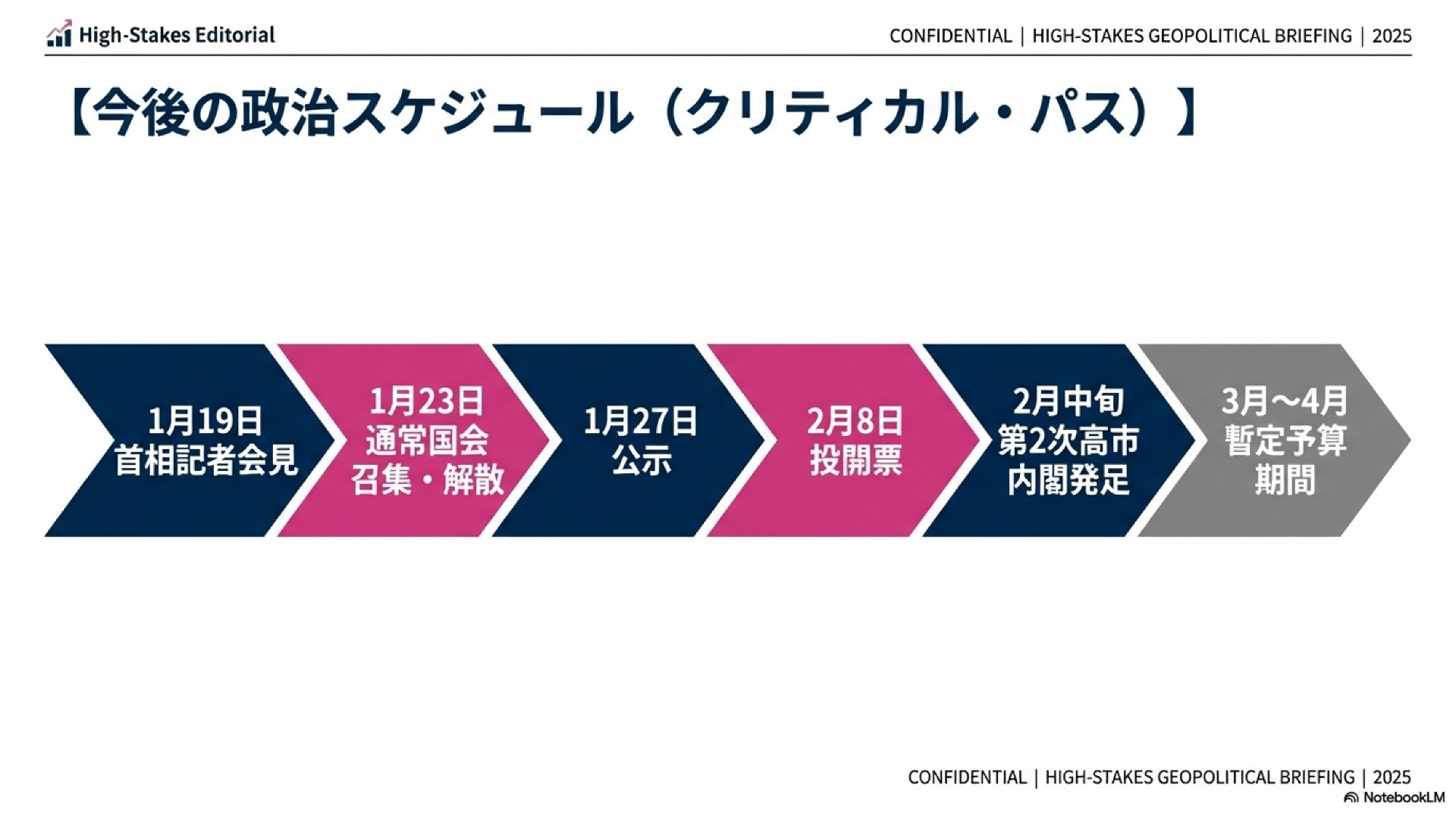 High-Stakes Editorial

CONFIDENTIAL | HIGH-STAKES GEOPOLITICAL BRIEFING | 2025

【今後の政治スケジュール（クリティカル・パス）】

1月19日
首相記者会見

1月23日
通常国会
召集・解散

1月27日
公示

2月8日
投開票

2月中旬
第2次高市
内閣発足

3月～4月
暫定予算
期間

CONFIDENTIAL | HIGH-STAKES GEOPOLITICAL BRIEFING | 2025

NotebookLM